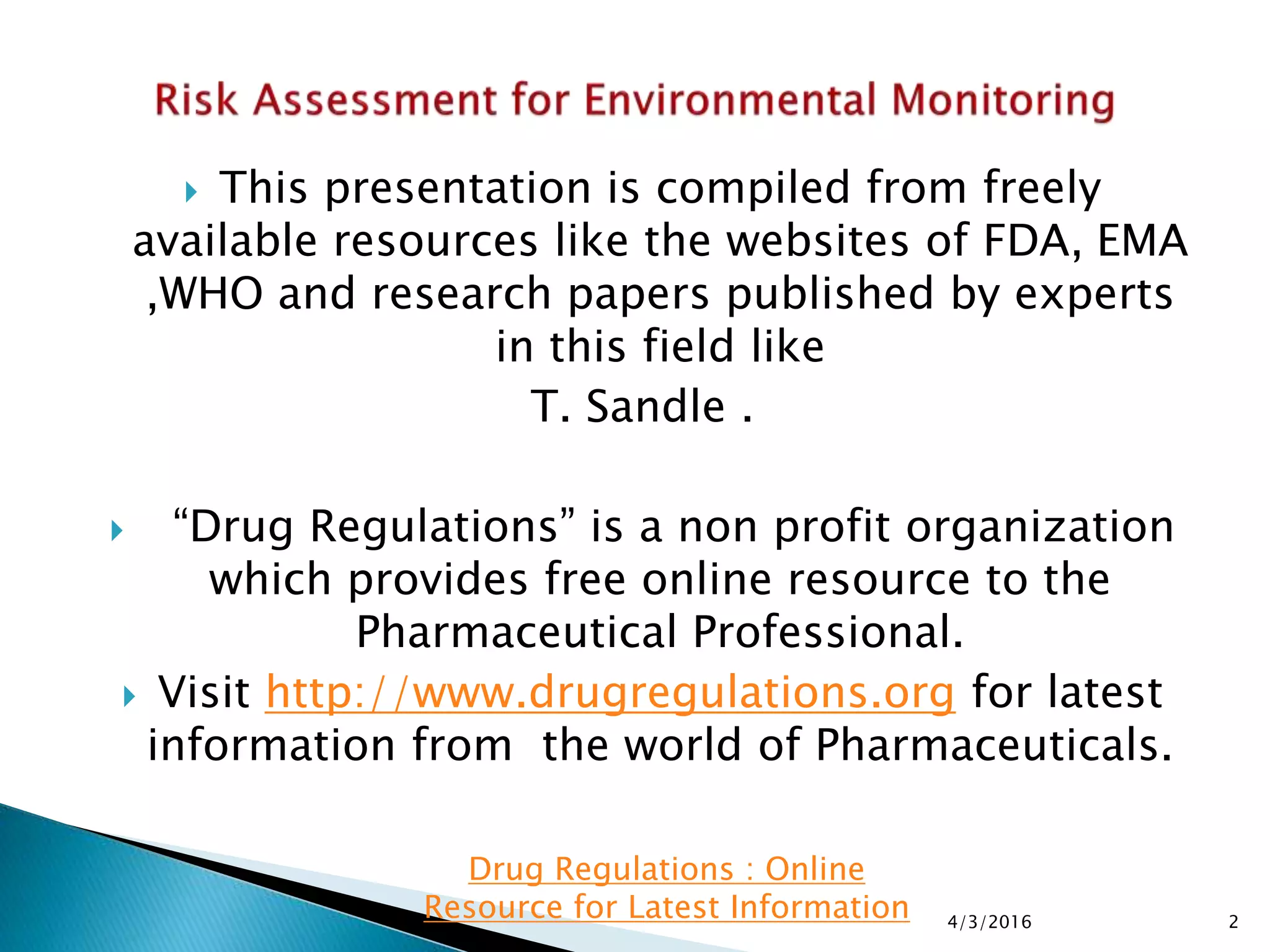 Risk Assessment for Environmental Monitoring

This presentation is compiled from freely available resources like the websites of FDA, EMA ,WHO and research papers published by experts in this field like

T. Sandle .

“Drug Regulations” is a non profit organization which provides free online resource to the Pharmaceutical Professional.

Visit http://www.drugregulations.org for latest information from the world of Pharmaceuticals.

Drug Regulations : Online Resource for Latest Information

4/3/2016

2